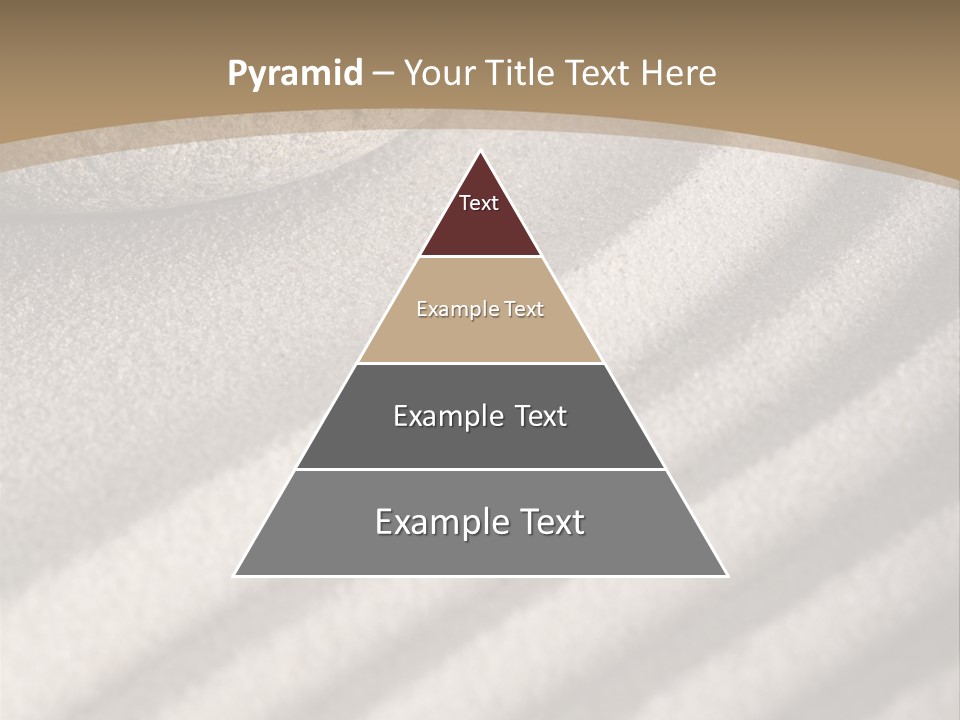 Pyramid – Your Title Text Here

Text

Example Text

Example Text

Example Text